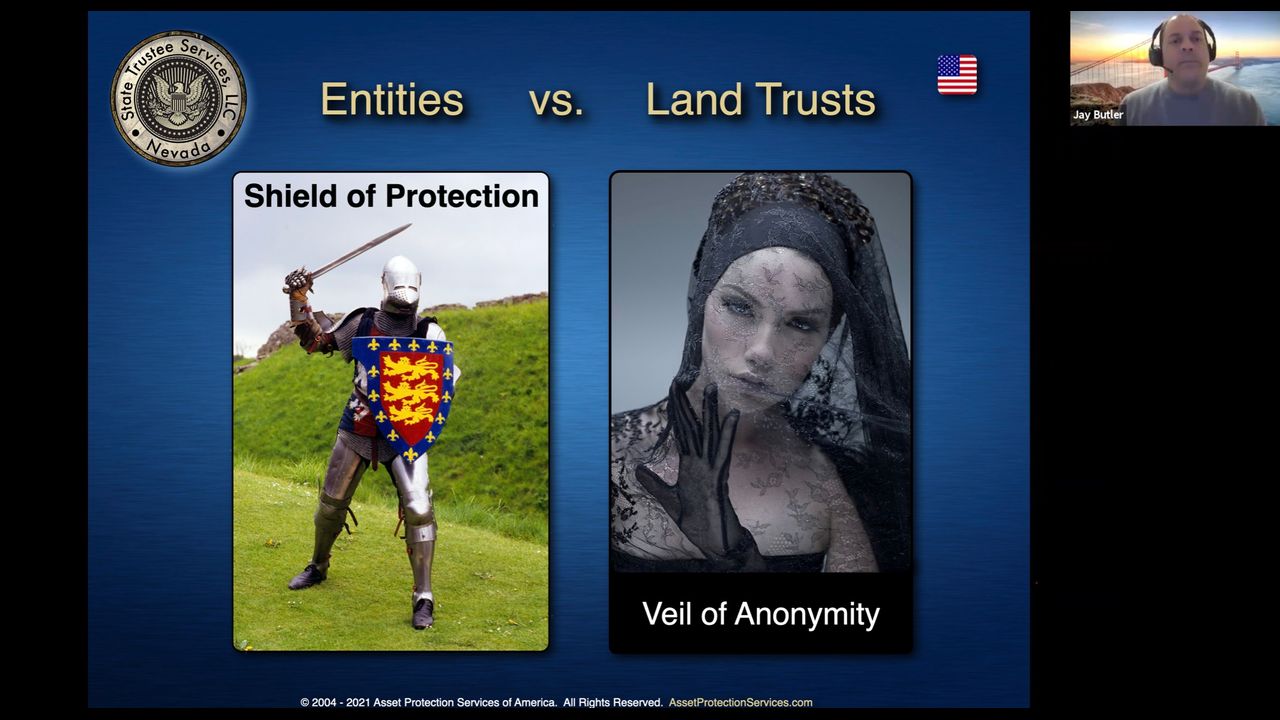 State Trustee Services, LLC
Nevada

Entities vs. Land Trusts

Shield of Protection

Veil of Anonymity

© 2004 - 2021 Asset Protection Services of America. All Rights Reserved. AssetProtectionServices.com

Jay Butler